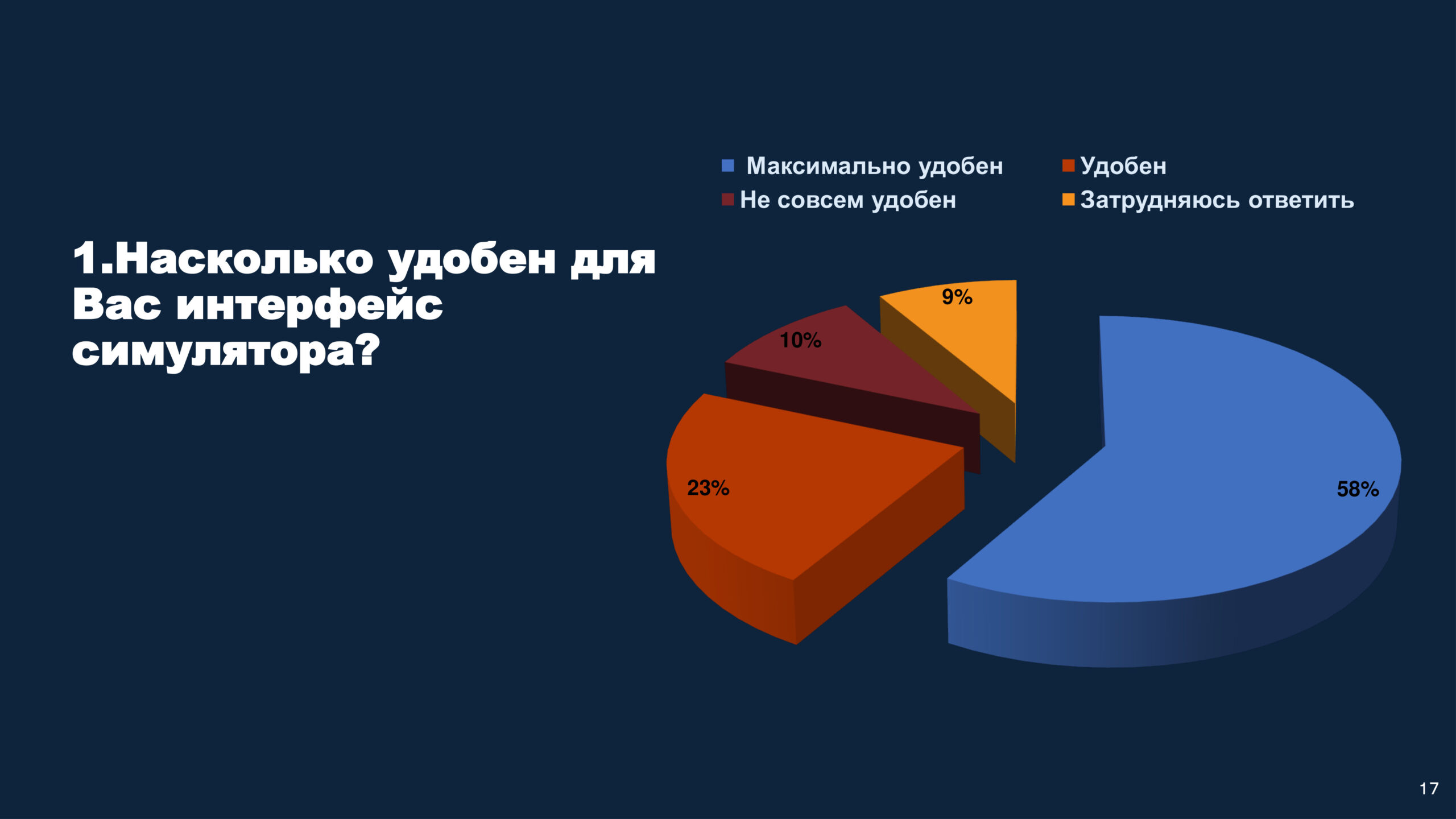 1.Насколько удобен для Вас интерфейс симулятора?

Максимально удобен
Удобен
Не совсем удобен
Затрудняюсь ответить

9%
10%
23%
58%

17